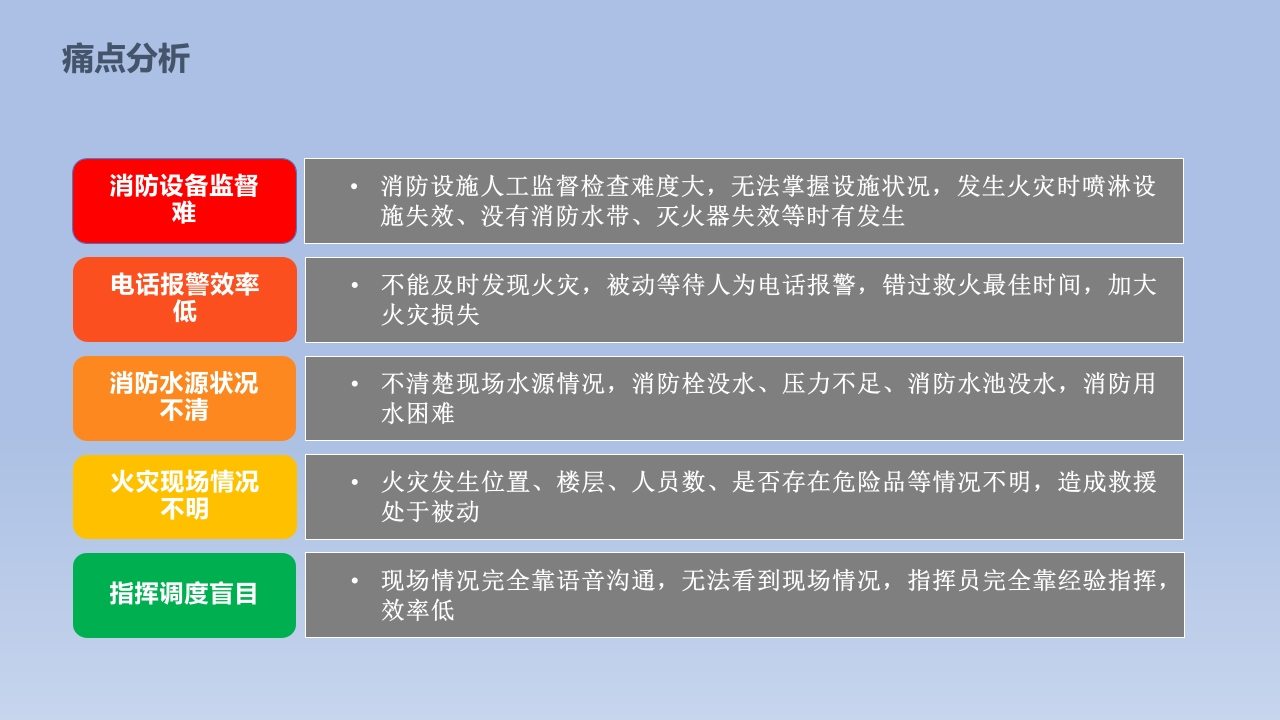 痛点分析

消防设备监督难

• 消防设施人工监督检查难度大，无法掌握设施状况，发生火灾时喷淋设施失效、没有消防水带、灭火器失效等时有发生

电话报警效率低

• 不能及时发现火灾，被动等待人为电话报警，错过救火最佳时间，加大火灾损失

消防水源状况不清

• 不清楚现场水源情况，消防栓没水、压力不足、消防水池没水，消防用水困难

火灾现场情况不明

• 火灾发生位置、楼层、人员数、是否存在危险品等情况不明，造成救援处于被动

指挥调度盲目

• 现场情况完全靠语音沟通，无法看到现场情况，指挥员完全靠经验指挥，效率低